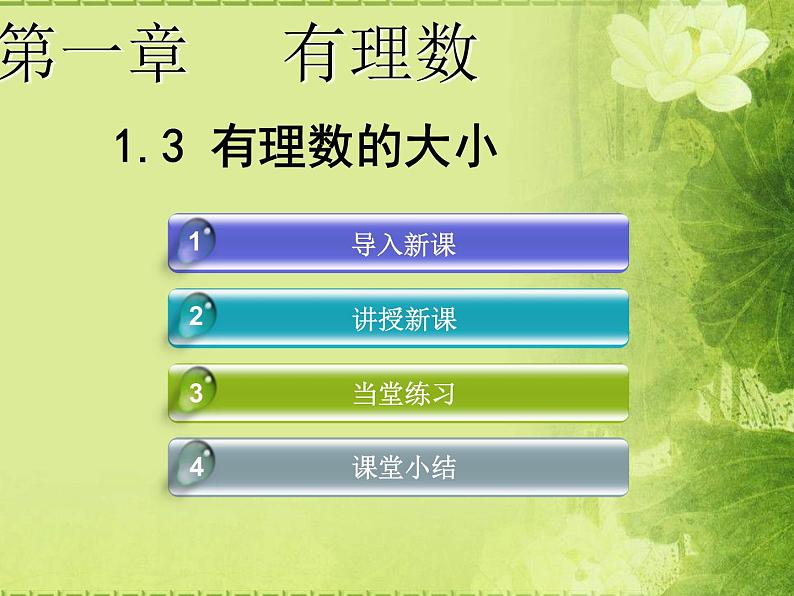 第一章　有理数

1.3 有理数的大小

1 导入新课

2 讲授新课

3 当堂练习

4 课堂小结